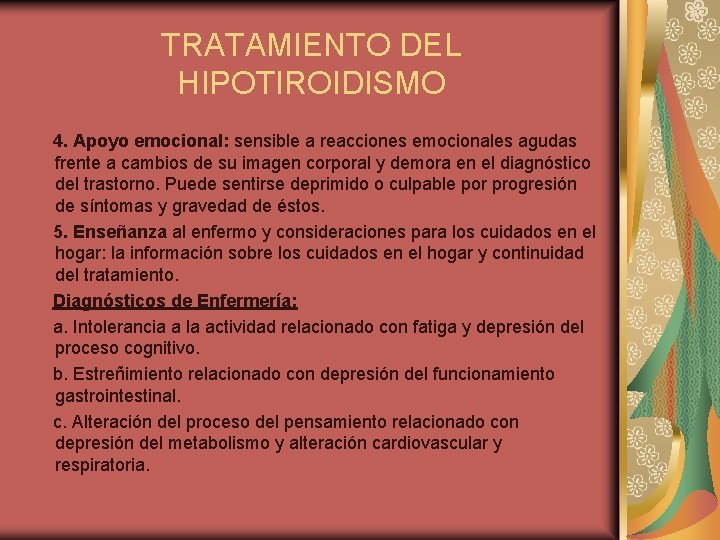 TRATAMIENTO DEL HIPOTIROIDISMO

4. Apoyo emocional: sensible a reacciones emocionales agudas frente a cambios de su imagen corporal y demora en el diagnóstico del trastorno. Puede sentirse deprimido o culpable por progresión de síntomas y gravedad de éstos.

5. Enseñanza al enfermo y consideraciones para los cuidados en el hogar: la información sobre los cuidados en el hogar y continuidad del tratamiento.

Diagnósticos de Enfermería:

a. Intolerancia a la actividad relacionado con fatiga y depresión del proceso cognitivo.

b. Estreñimiento relacionado con depresión del funcionamiento gastrointestinal.

c. Alteración del proceso del pensamiento relacionado con depresión del metabolismo y alteración cardiovascular y respiratoria.